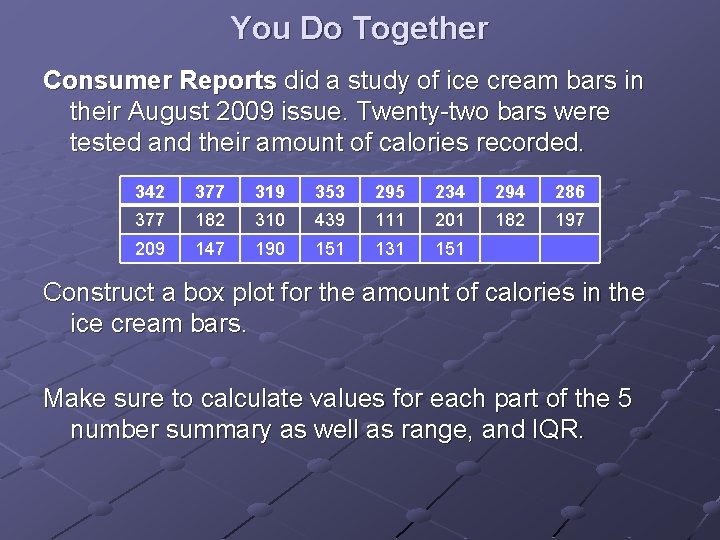 You Do Together

Consumer Reports did a study of ice cream bars in their August 2009 issue. Twenty-two bars were tested and their amount of calories recorded.

| 342 | 377 | 319 | 353 | 295 | 234 | 294 | 286 |
|---|---|---|---|---|---|---|---|
| 377 | 182 | 310 | 439 | 111 | 201 | 182 | 197 |
| 209 | 147 | 190 | 151 | 131 | 151 | | |

Construct a box plot for the amount of calories in the ice cream bars.

Make sure to calculate values for each part of the 5 number summary as well as range, and IQR.